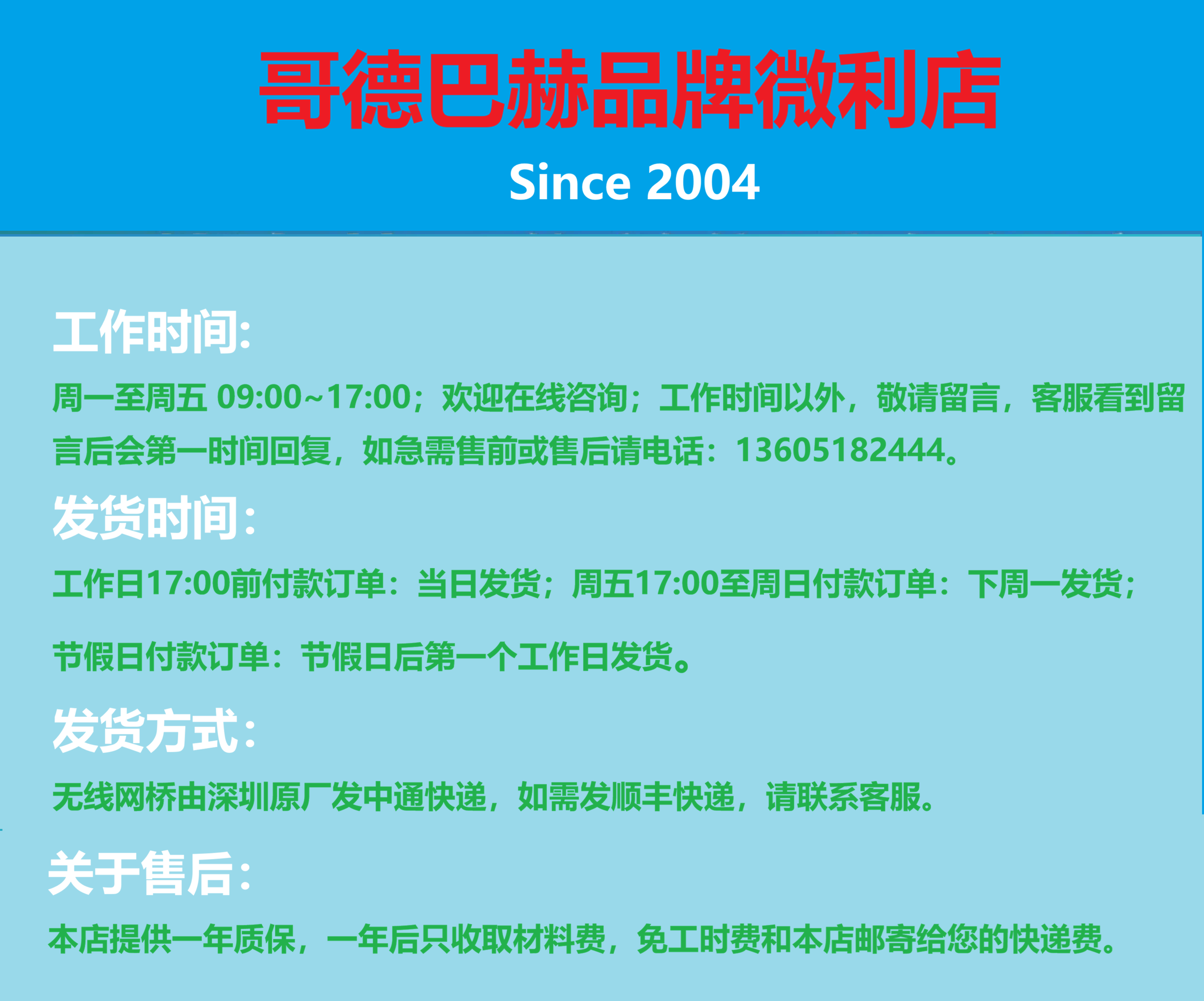 哥德巴赫品牌微利店

Since 2004

工作时间:

周一至周五 09:00~17:00；欢迎在线咨询；工作时间以外，敬请留言，客服看到留言后会第一时间回复，如急需售前或售后请电话：13605182444。

发货时间:

工作日17:00前付款订单：当日发货；周五17:00至周日付款订单：下周一发货；

节假日付款订单：节假日后第一个工作日发货。

发货方式:

无线网桥由深圳原厂发中通快递，如需发顺丰快递，请联系客服。

关于售后:

本店提供一年质保，一年后只收取材料费，免工时费和本店邮寄给您的快递费。